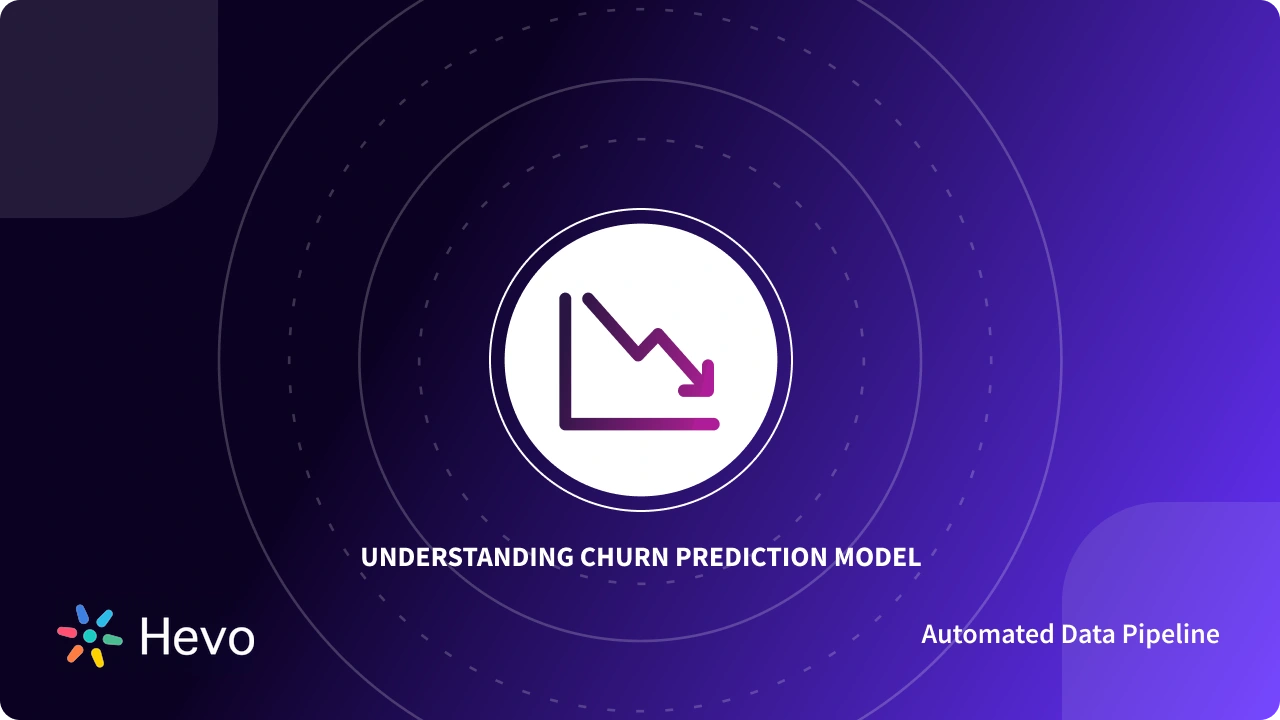 UNDERSTANDING CHURN PREDICTION MODEL

Hevo

Automated Data Pipeline